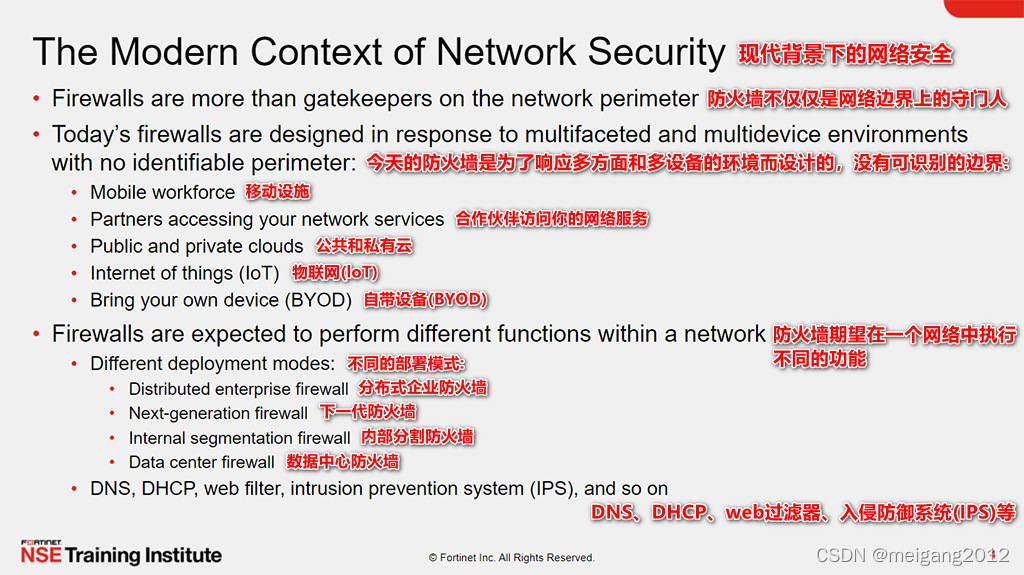 The Modern Context of Network Security 现代背景下的网络安全

• Firewalls are more than gatekeepers on the network perimeter 防火墙不仅仅是网络边界上的守门人

• Today's firewalls are designed in response to multifaceted and multidevice environments with no identifiable perimeter: 今天的防火墙是为了响应多方面和多设备的环境而设计的，没有可识别的边界:

  • Mobile workforce 移动设施
  • Partners accessing your network services 合作伙伴访问你的网络服务
  • Public and private clouds 公共和私有云
  • Internet of things (IoT) 物联网(IoT)
  • Bring your own device (BYOD) 自带设备(BYOD)

• Firewalls are expected to perform different functions within a network 防火墙期望在一个网络中执行不同的功能

  • Different deployment modes: 不同的部署模式:
    • Distributed enterprise firewall 分布式企业防火墙
    • Next-generation firewall 下一代防火墙
    • Internal segmentation firewall 内部分割防火墙
    • Data center firewall 数据中心防火墙
  • DNS, DHCP, web filter, intrusion prevention system (IPS), and so on

DNS、DHCP、web过滤器、入侵防御系统(IPS)等

FORTINET NSE Training Institute

© Fortinet Inc. All Rights Reserved.

CSDN @meigang2012 1